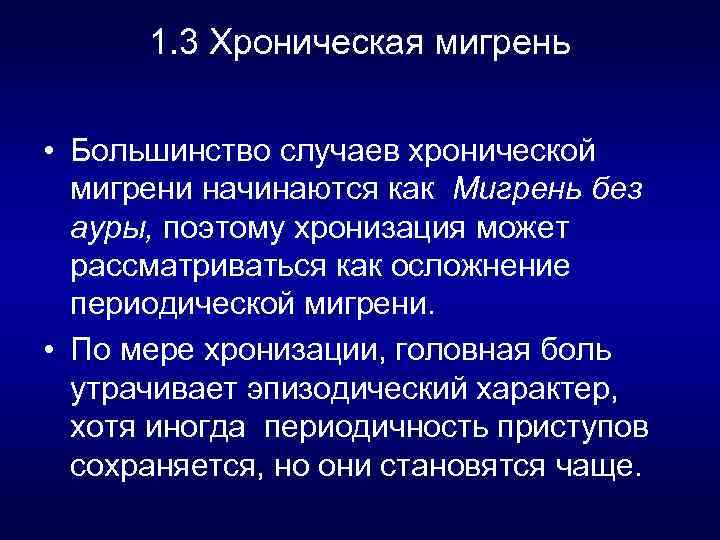 1.3 Хроническая мигрень

• Большинство случаев хронической мигрени начинаются как Мигрень без ауры, поэтому хронизация может рассматриваться как осложнение периодической мигрени.

• По мере хронизации, головная боль утрачивает эпизодический характер, хотя иногда периодичность приступов сохраняется, но они становятся чаще.